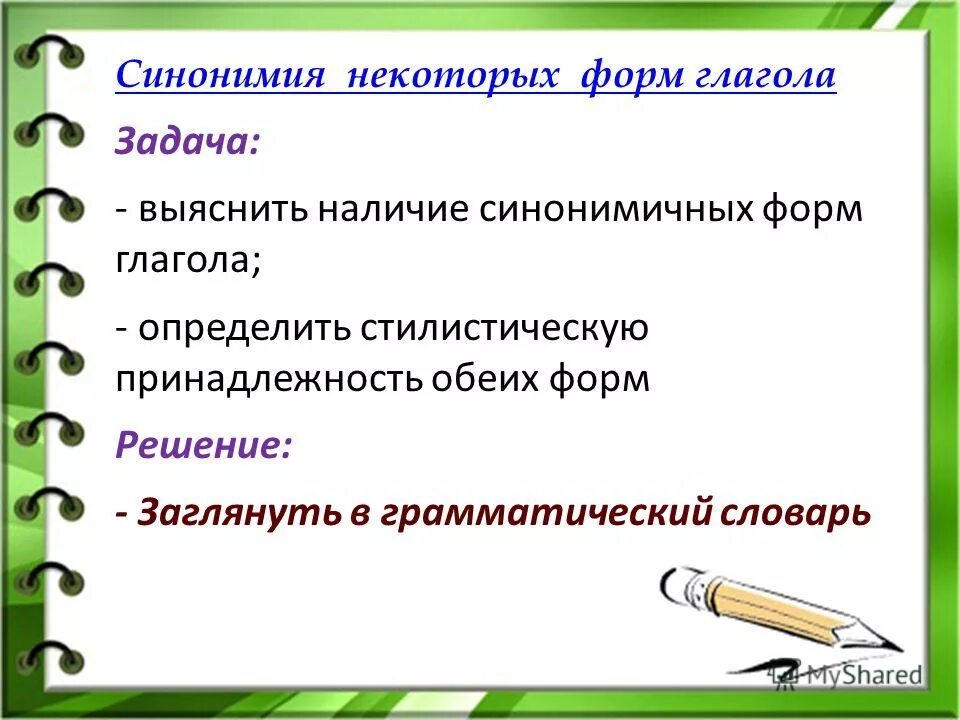 Синонимия некоторых форм глагола

Задача:

- выяснить наличие синонимичных форм глагола;

- определить стилистическую принадлежность обеих форм

Решение:

- Заглянуть в грамматический словарь

MyShared